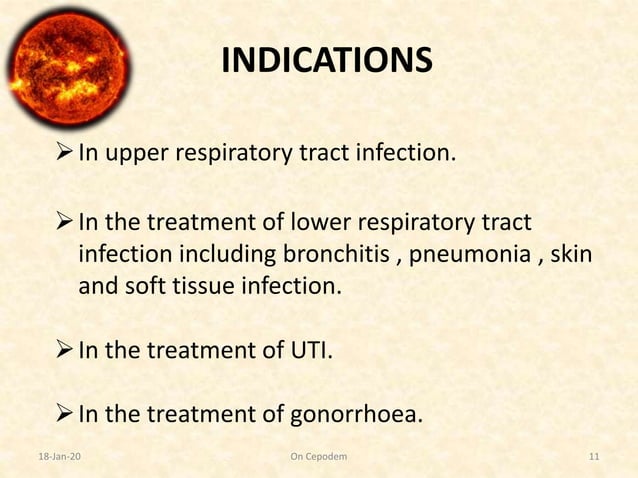 INDICATIONS

➢ In upper respiratory tract infection.

➢ In the treatment of lower respiratory tract infection including bronchitis , pneumonia , skin and soft tissue infection.

➢ In the treatment of UTI.

➢ In the treatment of gonorrhoea.

18-Jan-20

On Cepodem

11